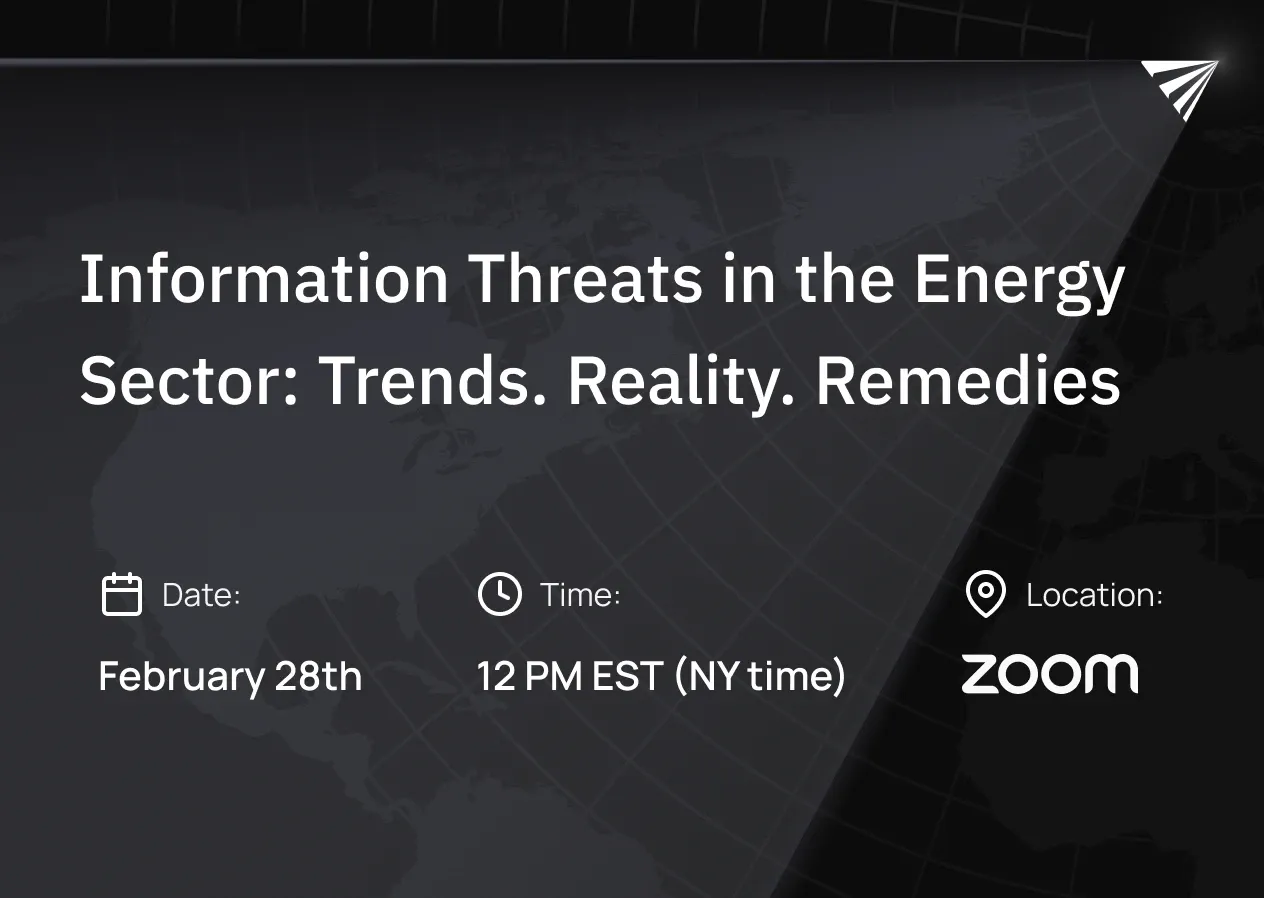 Information Threats in the Energy Sector: Trends. Reality. Remedies

Date:
February 28th

Time:
12 PM EST (NY time)

Location:
zoom